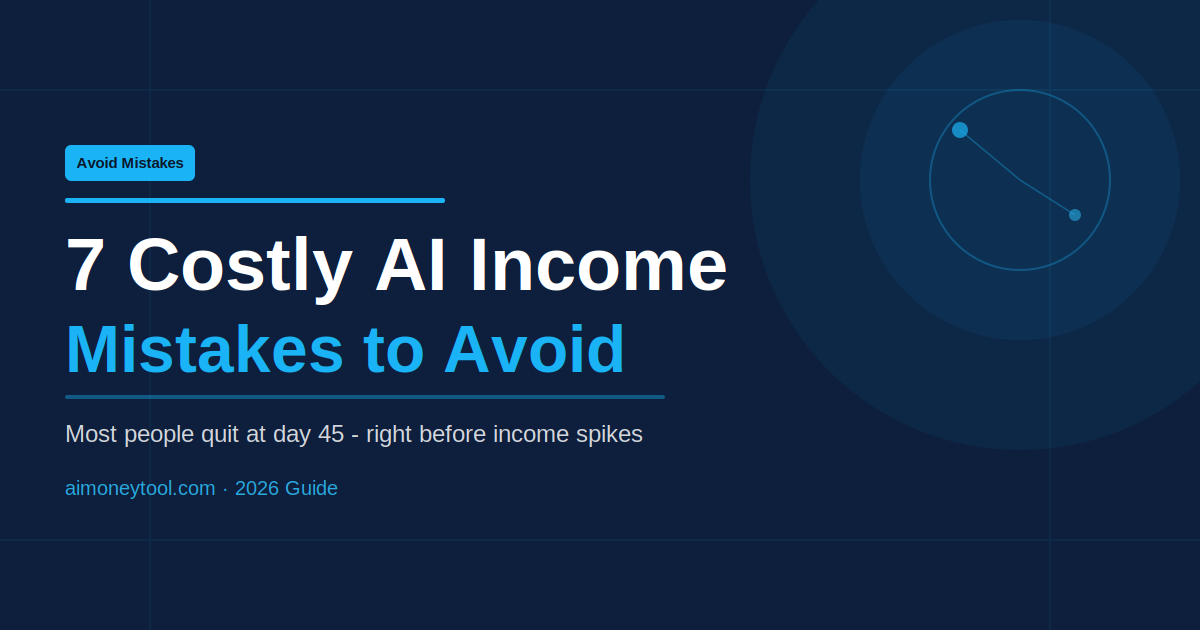 Avoid Mistakes

7 Costly AI Income
Mistakes to Avoid

Most people quit at day 45 - right before income spikes

aimoneytool.com · 2026 Guide